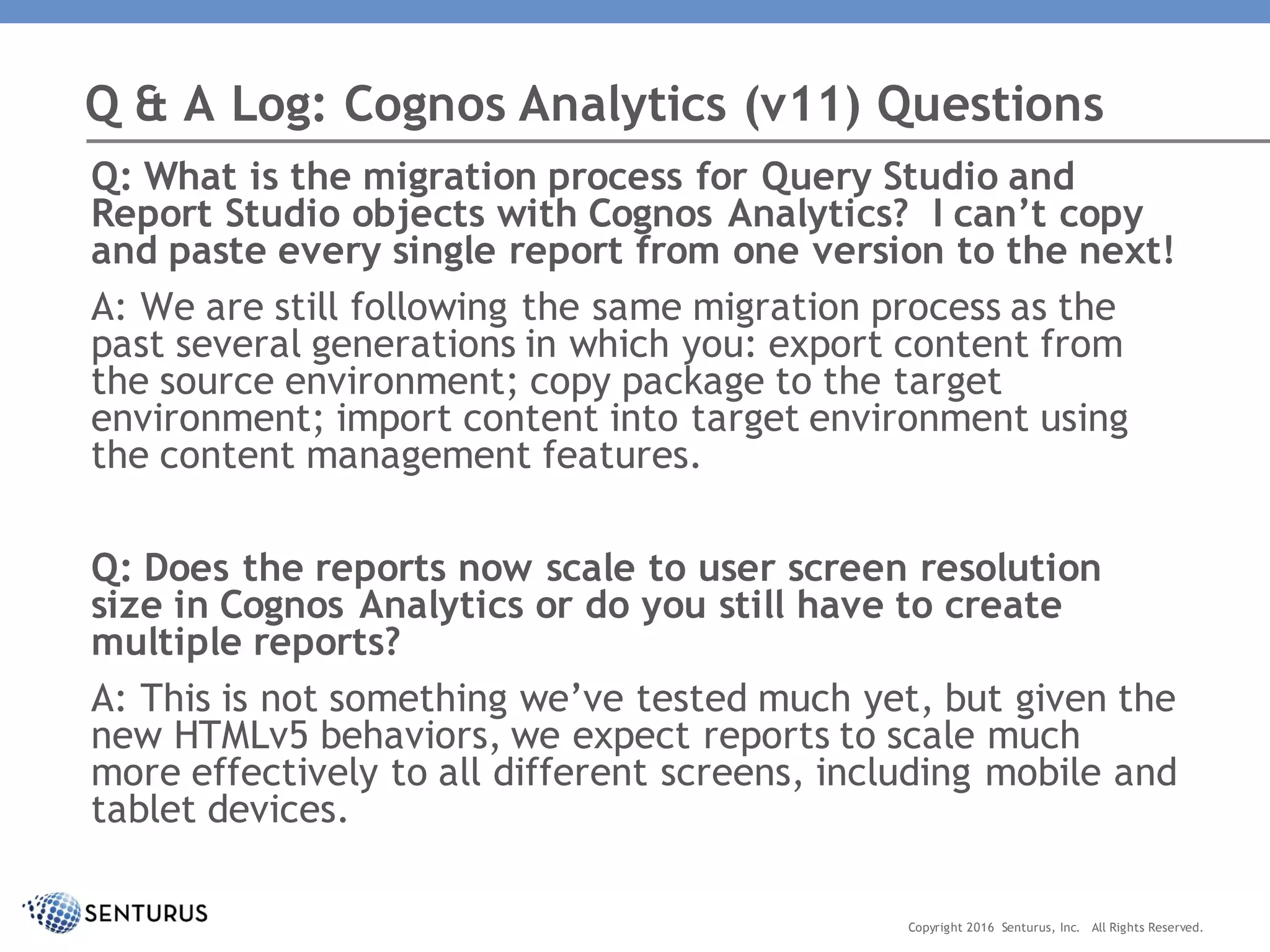 Q & A Log: Cognos Analytics (v11) Questions

Q: What is the migration process for Query Studio and Report Studio objects with Cognos Analytics? I can’t copy and paste every single report from one version to the next!

A: We are still following the same migration process as the past several generations in which you: export content from the source environment; copy package to the target environment; import content into target environment using the content management features.

Q: Does the reports now scale to user screen resolution size in Cognos Analytics or do you still have to create multiple reports?

A: This is not something we’ve tested much yet, but given the new HTMLv5 behaviors, we expect reports to scale much more effectively to all different screens, including mobile and tablet devices.

SENTURUS

Copyright 2016 Senturus, Inc. All Rights Reserved.